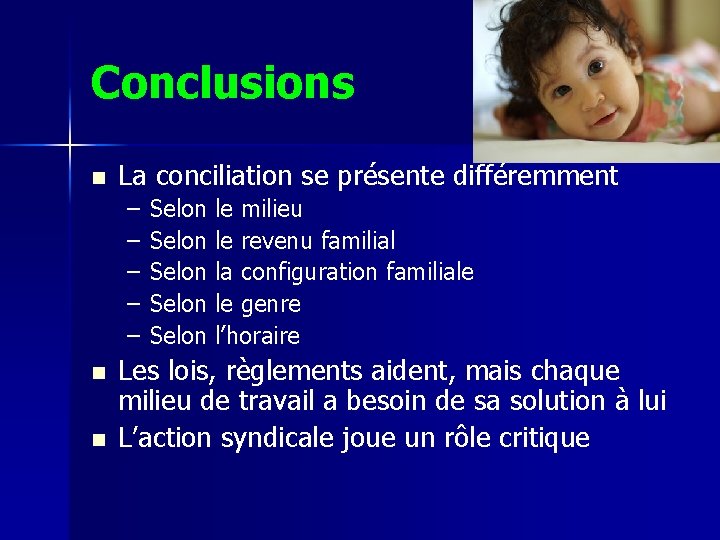 Conclusions

■ La conciliation se présente différemment
– Selon le milieu
– Selon le revenu familial
– Selon la configuration familiale
– Selon le genre
– Selon l'horaire

■ Les lois, règlements aident, mais chaque milieu de travail a besoin de sa solution à lui

■ L'action syndicale joue un rôle critique